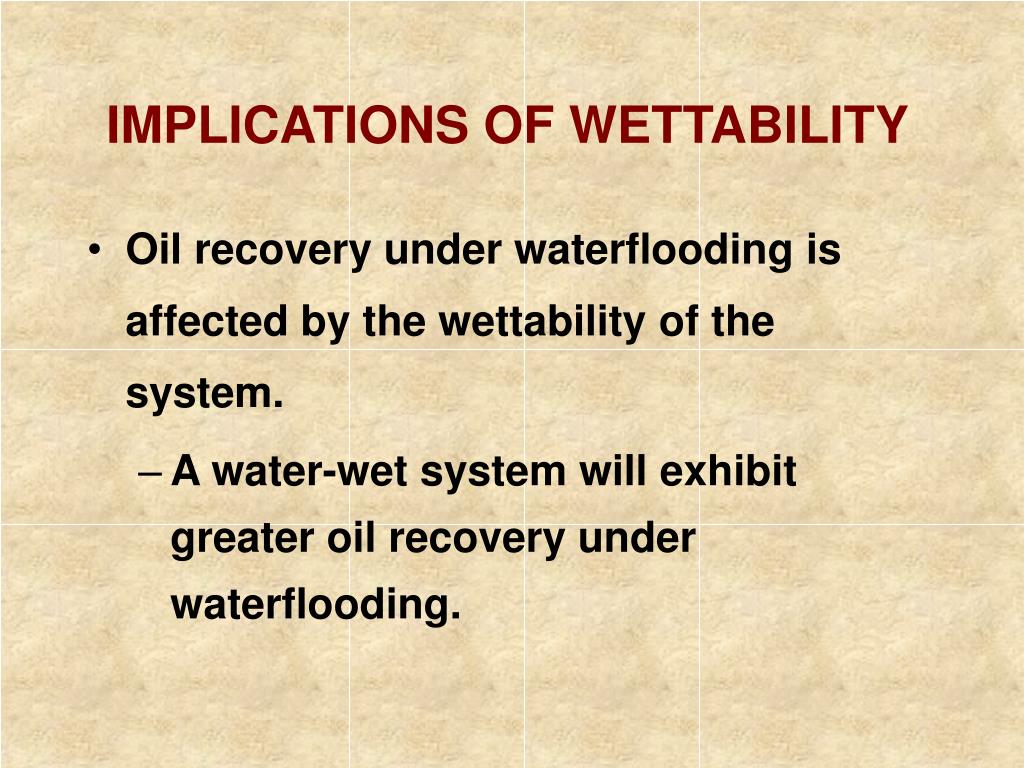 IMPLICATIONS OF WETTABILITY

• Oil recovery under waterflooding is affected by the wettability of the system.

– A water-wet system will exhibit greater oil recovery under waterflooding.